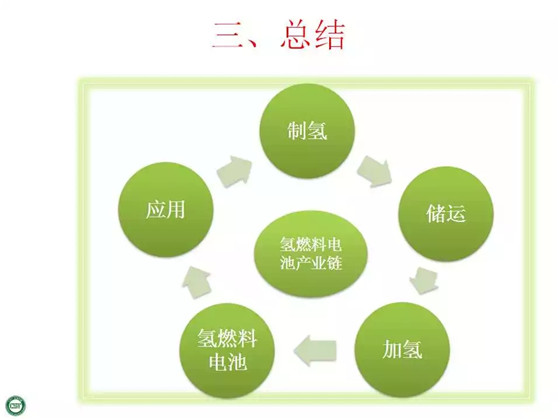 三、总结

制氢

储运

加氢

氢燃料电池

应用

氢燃料电池产业链